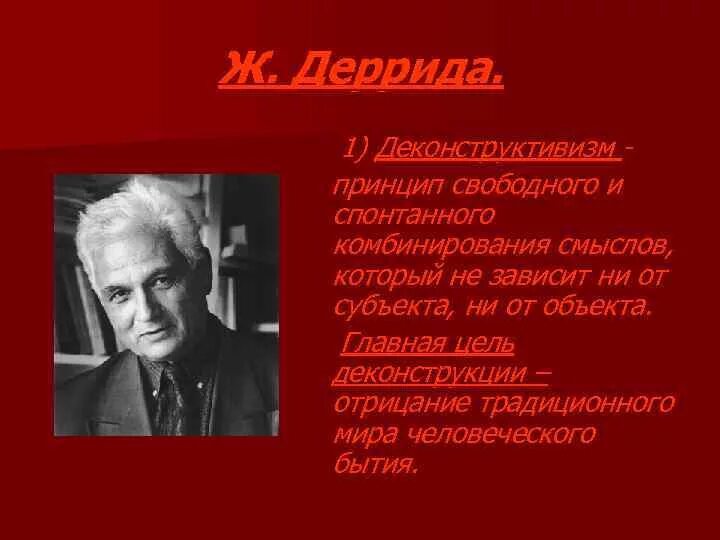 Ж. Деррида.

1) Деконструктивизм - принцип свободного и спонтанного комбинирования смыслов, который не зависит ни от субъекта, ни от объекта.

Главная цель деконструкции – отрицание традиционного мира человеческого бытия.